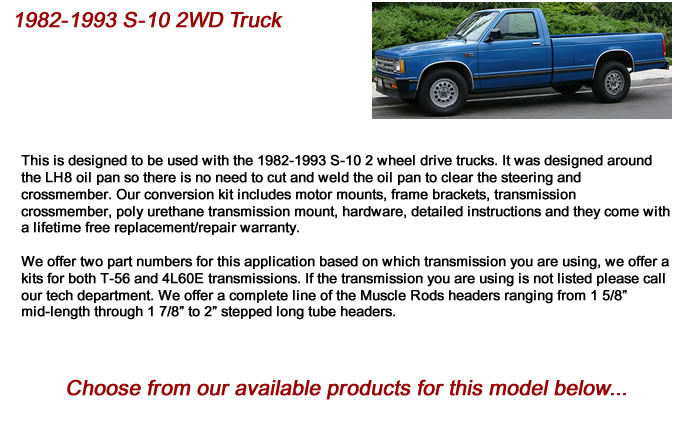 1982-1993 S-10 2WD Truck

This is designed to be used with the 1982-1993 S-10 2 wheel drive trucks. It was designed around the LH8 oil pan so there is no need to cut and weld the oil pan to clear the steering and crossmember. Our conversion kit includes motor mounts, frame brackets, transmission crossmember, poly urethane transmission mount, hardware, detailed instructions and they come with a lifetime free replacement/repair warranty.

We offer two part numbers for this application based on which transmission you are using, we offer a kits for both T-56 and 4L60E transmissions. If the transmission you are using is not listed please call our tech department. We offer a complete line of the Muscle Rods headers ranging from 1 5/8" mid-length through 1 7/8" to 2" stepped long tube headers.

Choose from our available products for this model below...